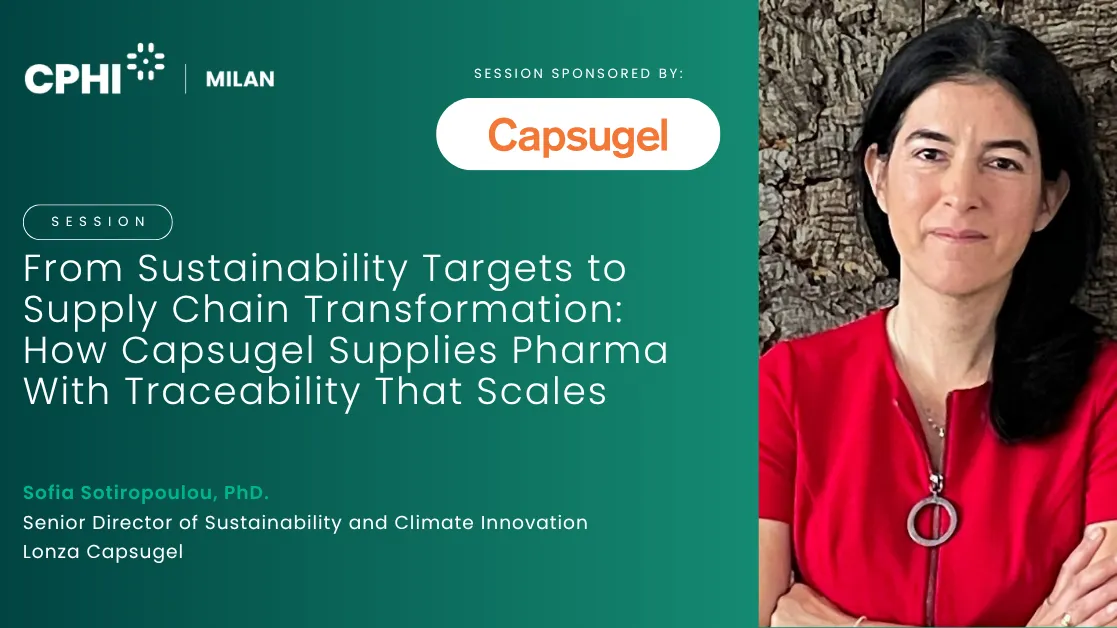 CPHI | MILAN

SESSION SPONSORED BY:

Capsugel

SESSION

From Sustainability Targets to Supply Chain Transformation: How Capsugel Supplies Pharma With Traceability That Scales

Sofia Sotiropoulou, PhD.
Senior Director of Sustainability and Climate Innovation
Lonza Capsugel